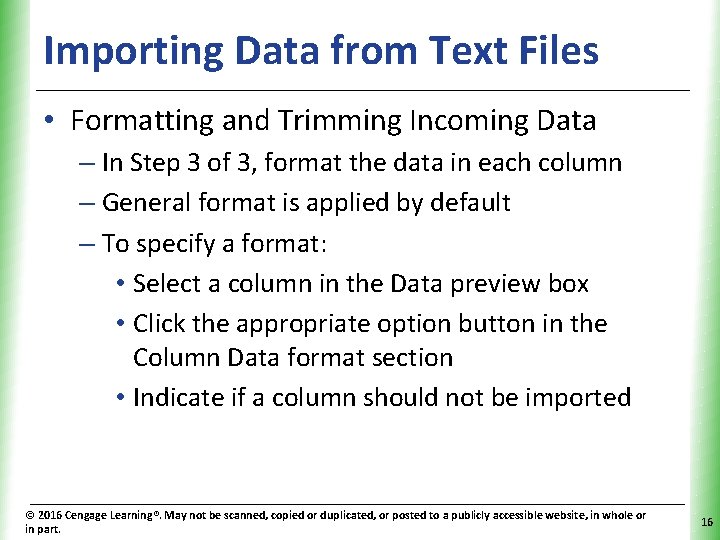 Importing Data from Text Files

• Formatting and Trimming Incoming Data
– In Step 3 of 3, format the data in each column
– General format is applied by default
– To specify a format:
• Select a column in the Data preview box
• Click the appropriate option button in the Column Data format section
• Indicate if a column should not be imported

© 2016 Cengage Learning®. May not be scanned, copied or duplicated, or posted to a publicly accessible website, in whole or in part.

16